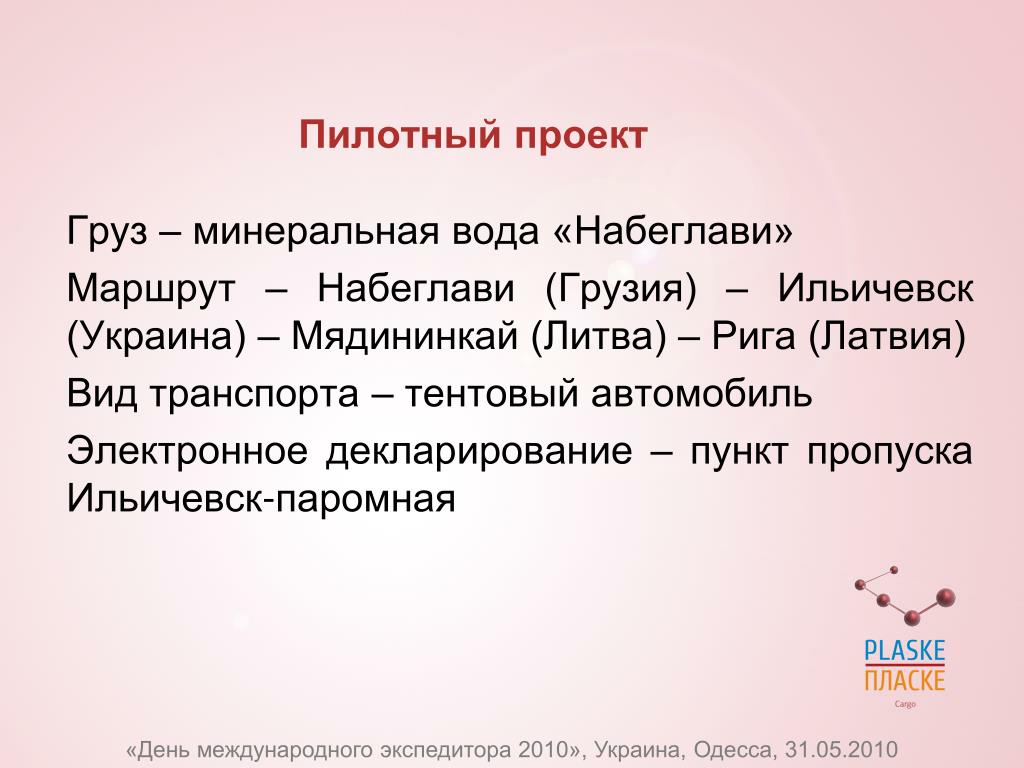 Пилотный проект

Груз – минеральная вода «Набеглави»

Маршрут – Набеглави (Грузия) – Ильичевск (Украина) – Мядининкай (Литва) – Рига (Латвия)

Вид транспорта – тентовый автомобиль

Электронное декларирование – пункт пропуска Ильичевск-паромная

PLASKE
ПЛАСКЕ
Cargo

«День международного экспедитора 2010», Украина, Одесса, 31.05.2010